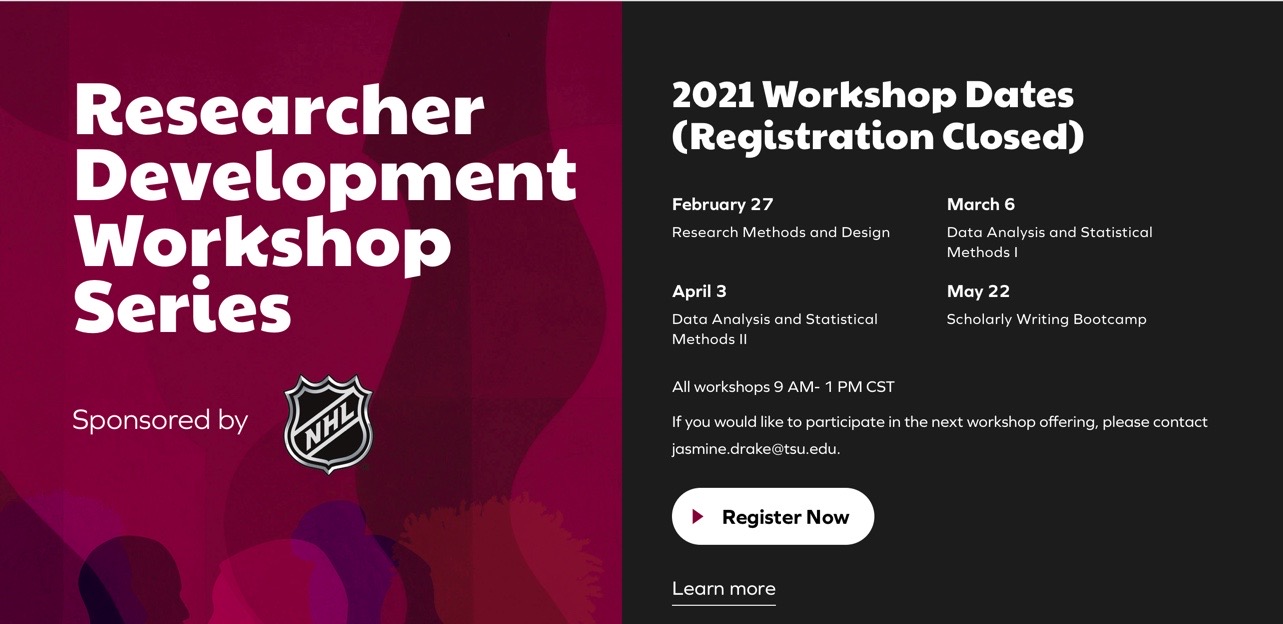 Researcher Development Workshop Series

Sponsored by NHL

2021 Workshop Dates (Registration Closed)

February 27
Research Methods and Design

March 6
Data Analysis and Statistical Methods I

April 3
Data Analysis and Statistical Methods II

May 22
Scholarly Writing Bootcamp

All workshops 9 AM- 1 PM CST

If you would like to participate in the next workshop offering, please contact jasmine.drake@tsu.edu.

Register Now

Learn more